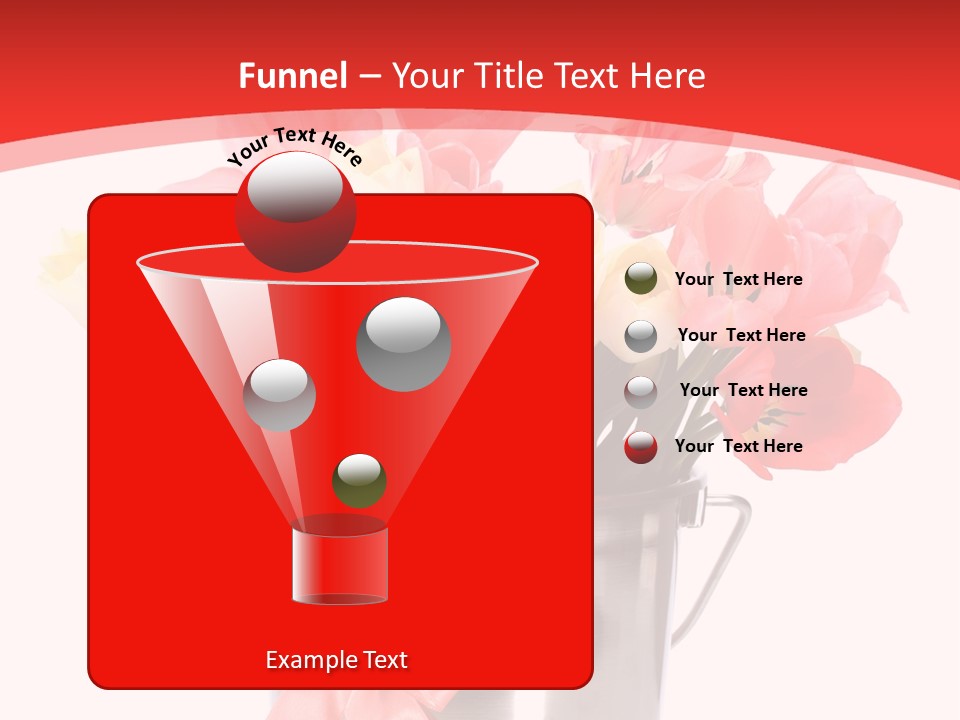 Funnel – Your Title Text Here

Your Text Here

Your Text Here

Your Text Here

Your Text Here

Your Text Here

Example Text